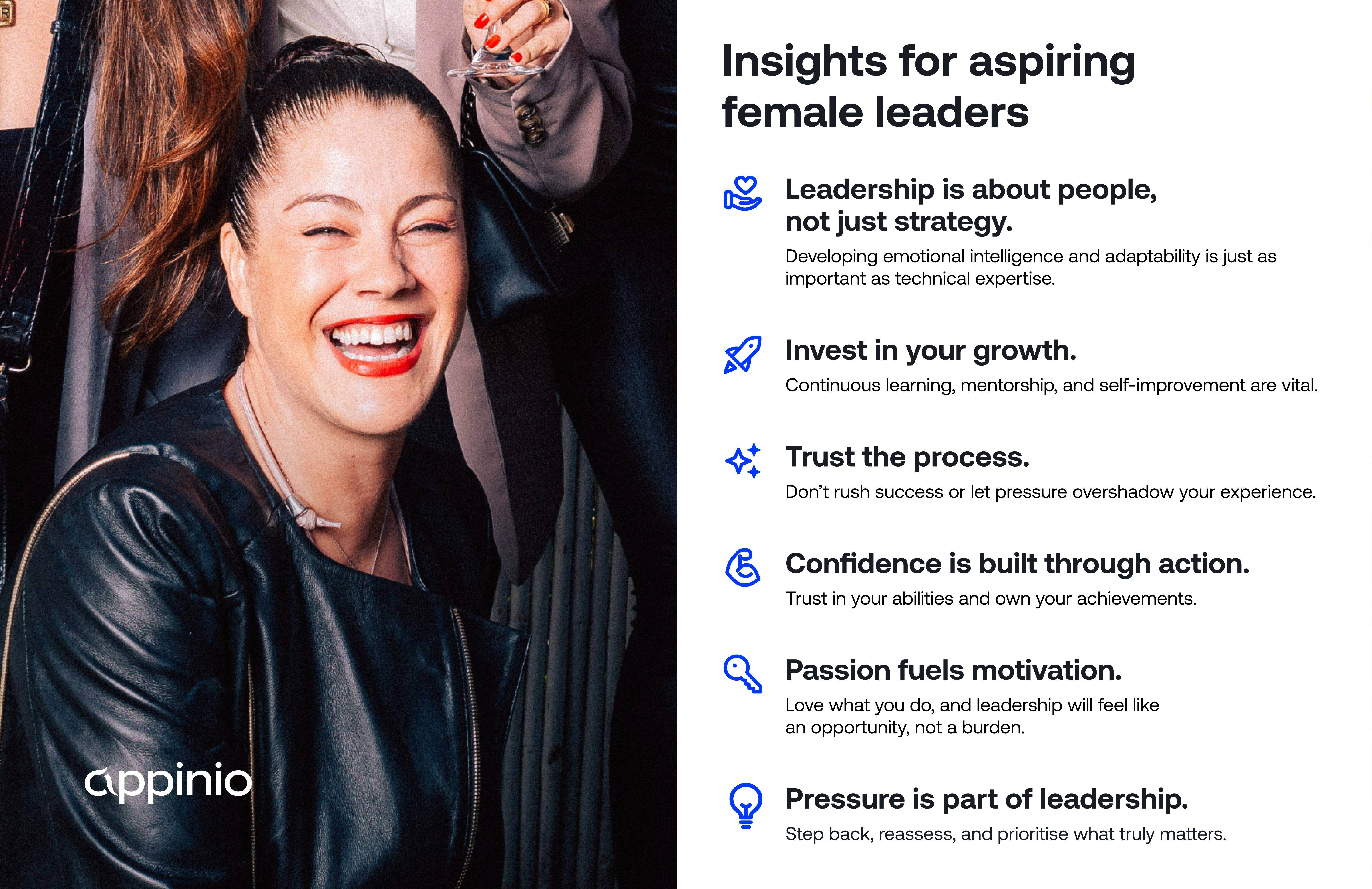 appinio

Insights for aspiring female leaders

Leadership is about people, not just strategy.
Developing emotional intelligence and adaptability is just as important as technical expertise.

Invest in your growth.
Continuous learning, mentorship, and self-improvement are vital.

Trust the process.
Don't rush success or let pressure overshadow your experience.

Confidence is built through action.
Trust in your abilities and own your achievements.

Passion fuels motivation.
Love what you do, and leadership will feel like an opportunity, not a burden.

Pressure is part of leadership.
Step back, reassess, and prioritise what truly matters.